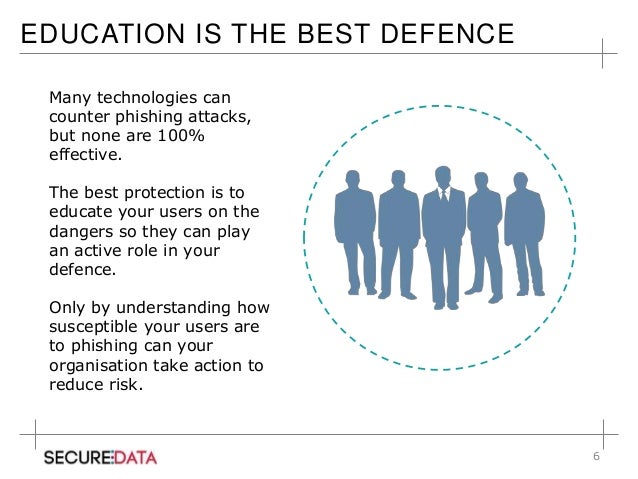 EDUCATION IS THE BEST DEFENCE

Many technologies can counter phishing attacks, but none are 100% effective.

The best protection is to educate your users on the dangers so they can play an active role in your defence.

Only by understanding how susceptible your users are to phishing can your organisation take action to reduce risk.

SECURE:DATA

6